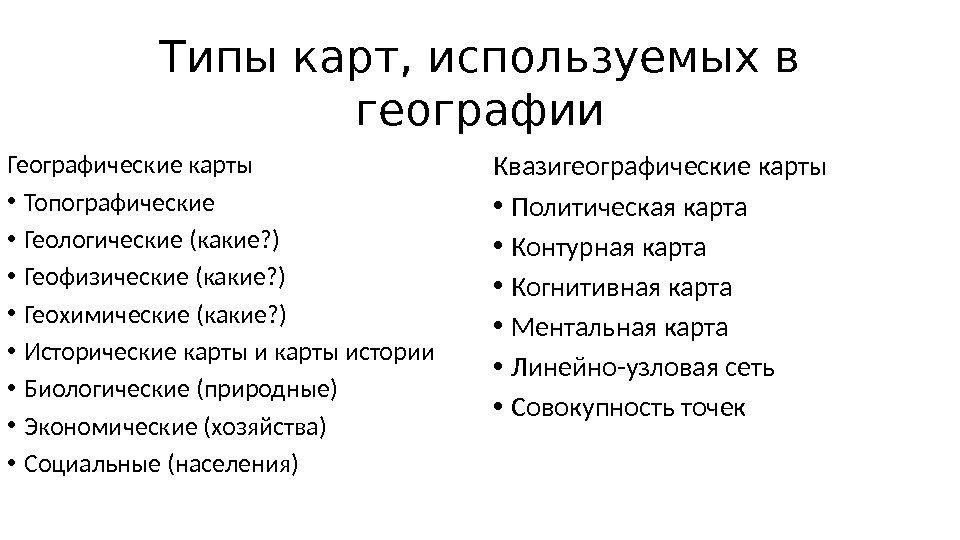 Типы карт, используемых в географии

Географические карты

• Топографические
• Геологические (какие?)
• Геофизические (какие?)
• Геохимические (какие?)
• Исторические карты и карты истории
• Биологические (природные)
• Экономические (хозяйства)
• Социальные (населения)

Квазигеографические карты

• Политическая карта
• Контурная карта
• Когнитивная карта
• Ментальная карта
• Линейно-узловая сеть
• Совокупность точек